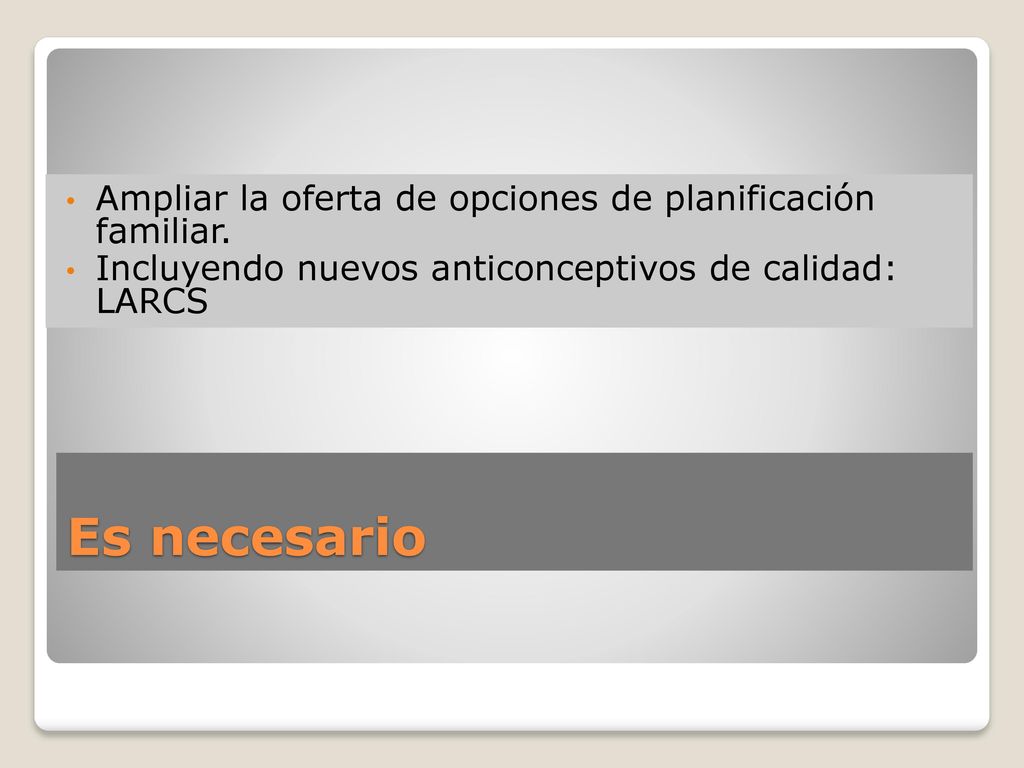 • Ampliar la oferta de opciones de planificación familiar.
• Incluyendo nuevos anticonceptivos de calidad: LARCS

Es necesario